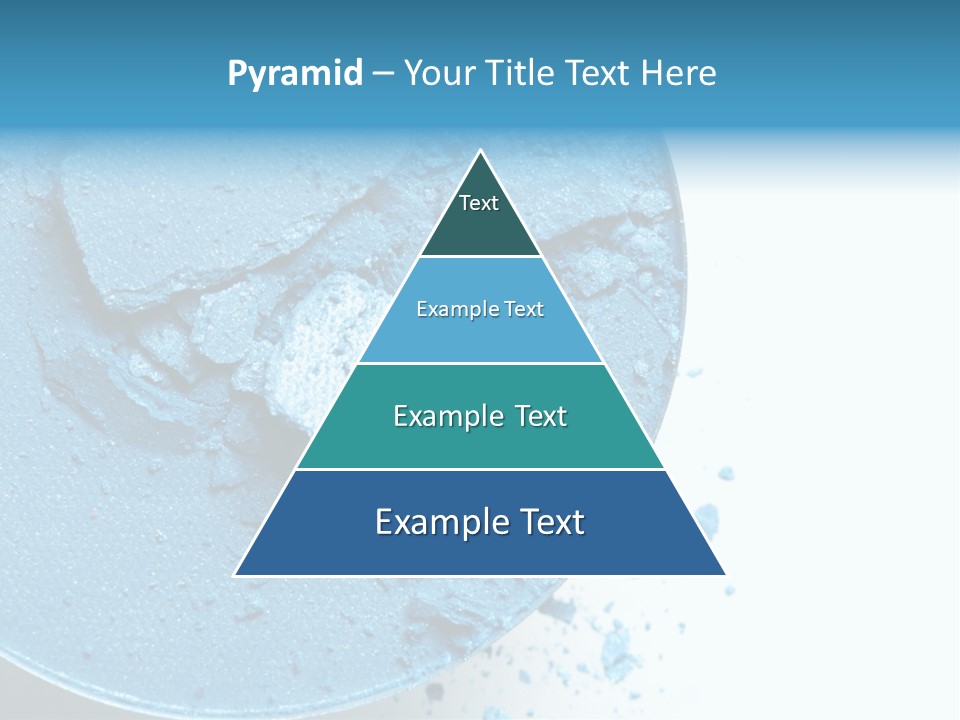 Pyramid – Your Title Text Here

Text

Example Text

Example Text

Example Text